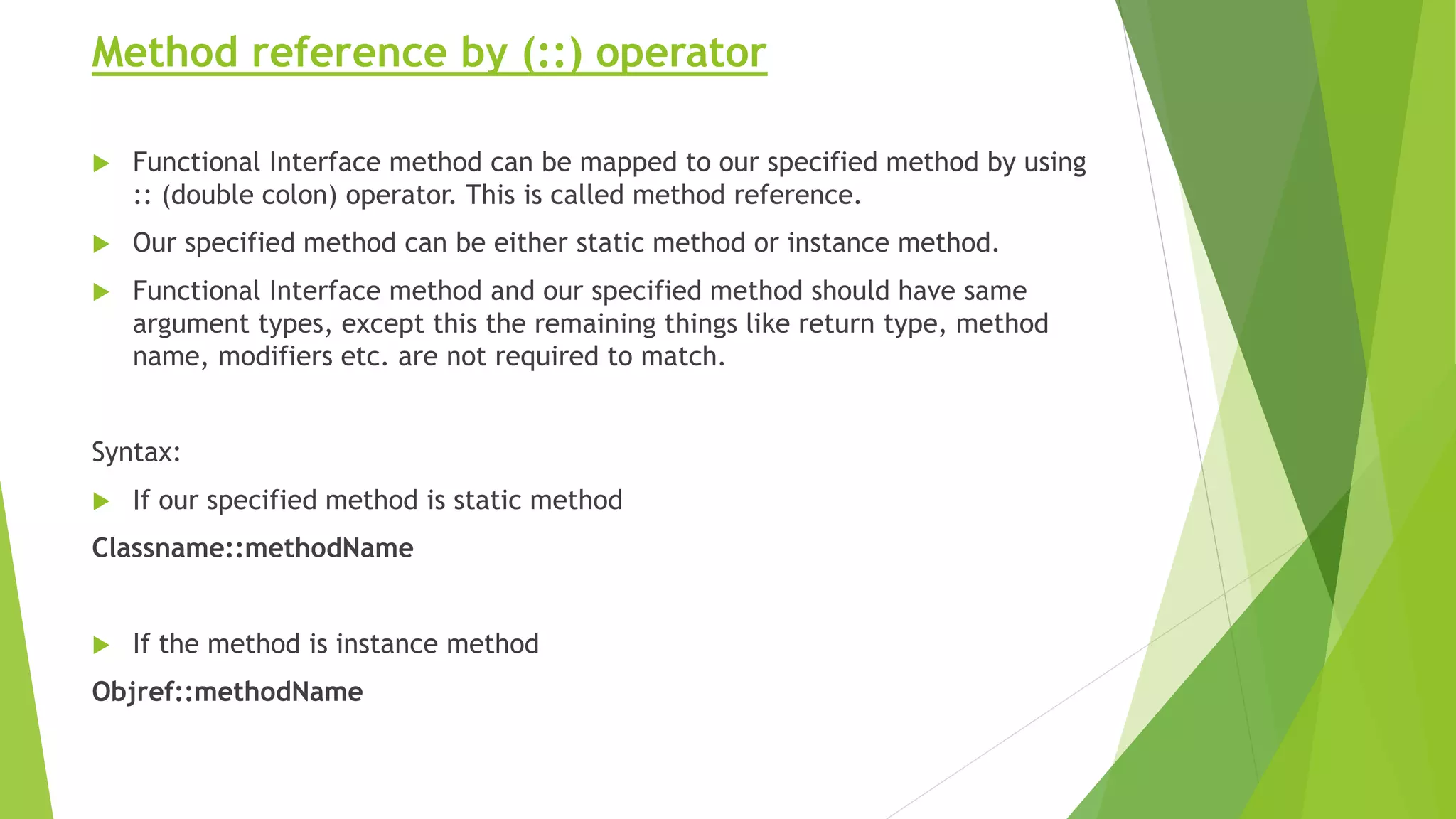 Method reference by (::) operator

Functional Interface method can be mapped to our specified method by using :: (double colon) operator. This is called method reference.

Our specified method can be either static method or instance method.

Functional Interface method and our specified method should have same argument types, except this the remaining things like return type, method name, modifiers etc. are not required to match.

Syntax:

If our specified method is static method

Classname::methodName

If the method is instance method

Objref::methodName